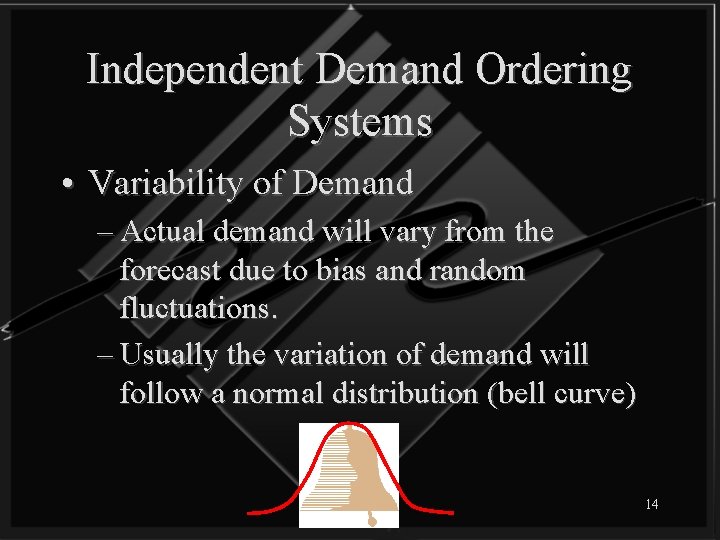 Independent Demand Ordering Systems

• Variability of Demand

– Actual demand will vary from the forecast due to bias and random fluctuations.

– Usually the variation of demand will follow a normal distribution (bell curve)

14